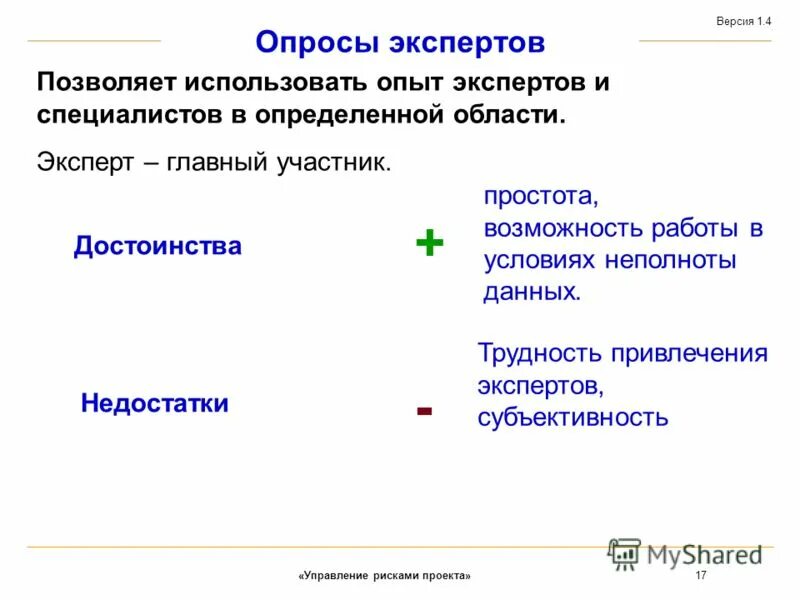 Версия 1.4

Опросы экспертов

Позволяет использовать опыт экспертов и специалистов в определенной области.

Эксперт – главный участник.

Достоинства

+

простота, возможность работы в условиях неполноты данных.

Недостатки

-

Трудность привлечения экспертов, субъективность

MyShared

«Управление рисками проекта»

17